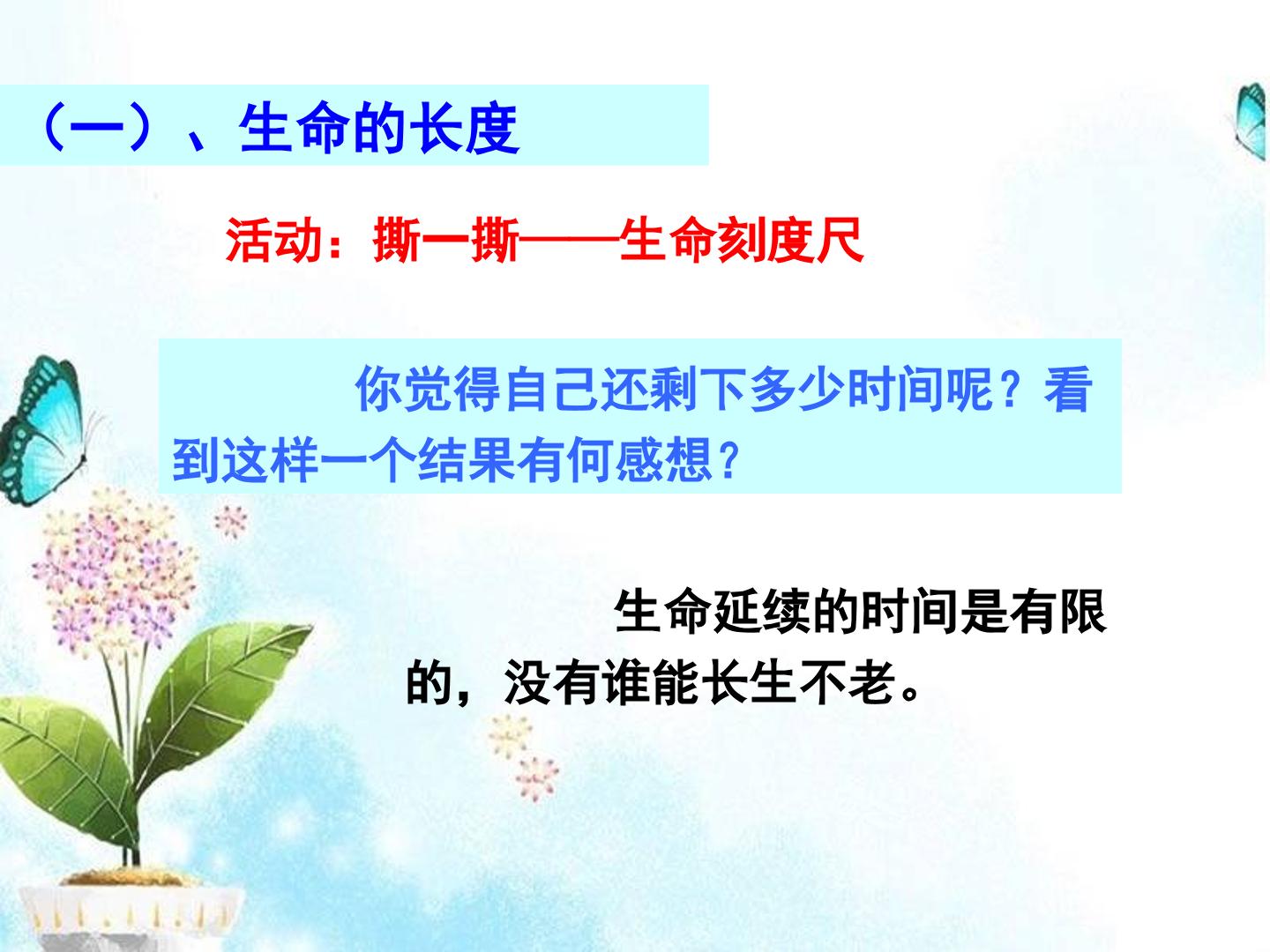 （一）、生命的长度

活动：撕一撕——生命刻度尺

你觉得自己还剩下多少时间呢？看到这样一个结果有何感想？

生命延续的时间是有限的，没有谁能长生不老。